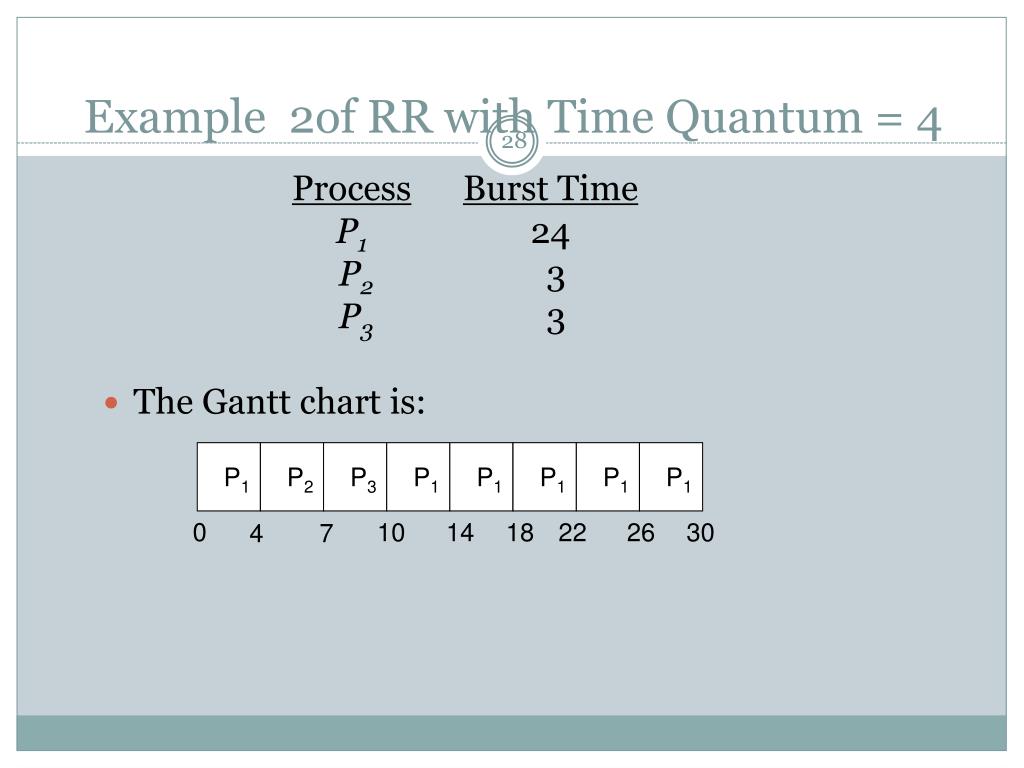 Example 2of RR with Time Quantum = 4

28

| Process | Burst Time |
|---|---|
| $P_1$ | 24 |
| $P_2$ | 3 |
| $P_3$ | 3 |

The Gantt chart is:

| $P_1$ | $P_2$ | $P_3$ | $P_1$ | $P_1$ | $P_1$ | $P_1$ | $P_1$ |
|---|---|---|---|---|---|---|---|

0 4 7 10 14 18 22 26 30